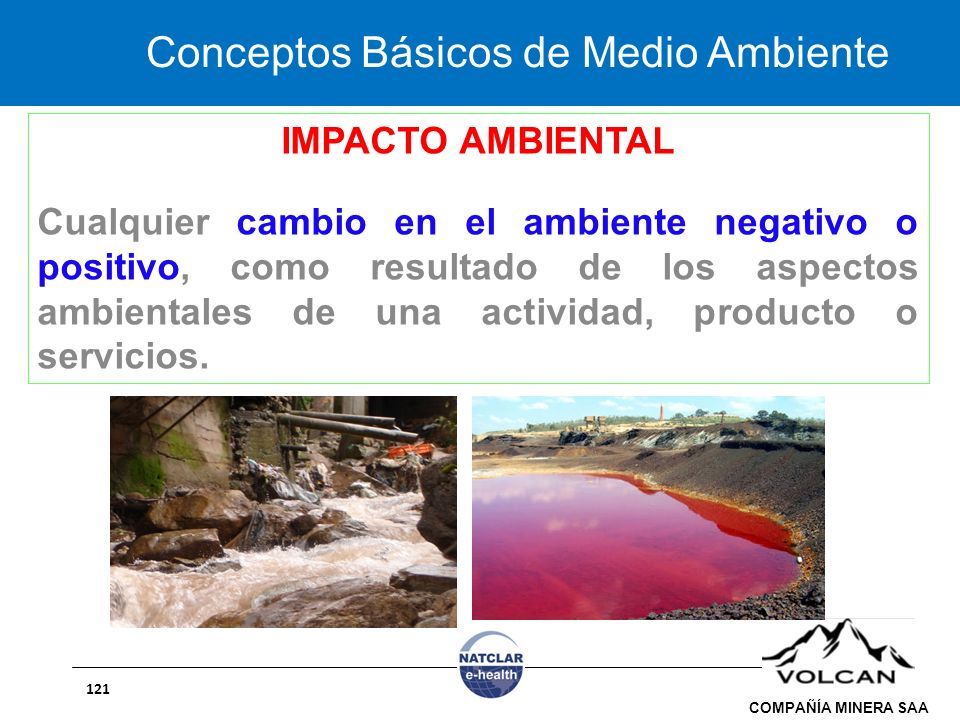 Conceptos Básicos de Medio Ambiente

IMPACTO AMBIENTAL

Cualquier cambio en el ambiente negativo o positivo, como resultado de los aspectos ambientales de una actividad, producto o servicios.

121

NATCLAR e-health

VOLCAN

COMPAÑÍA MINERA SAA